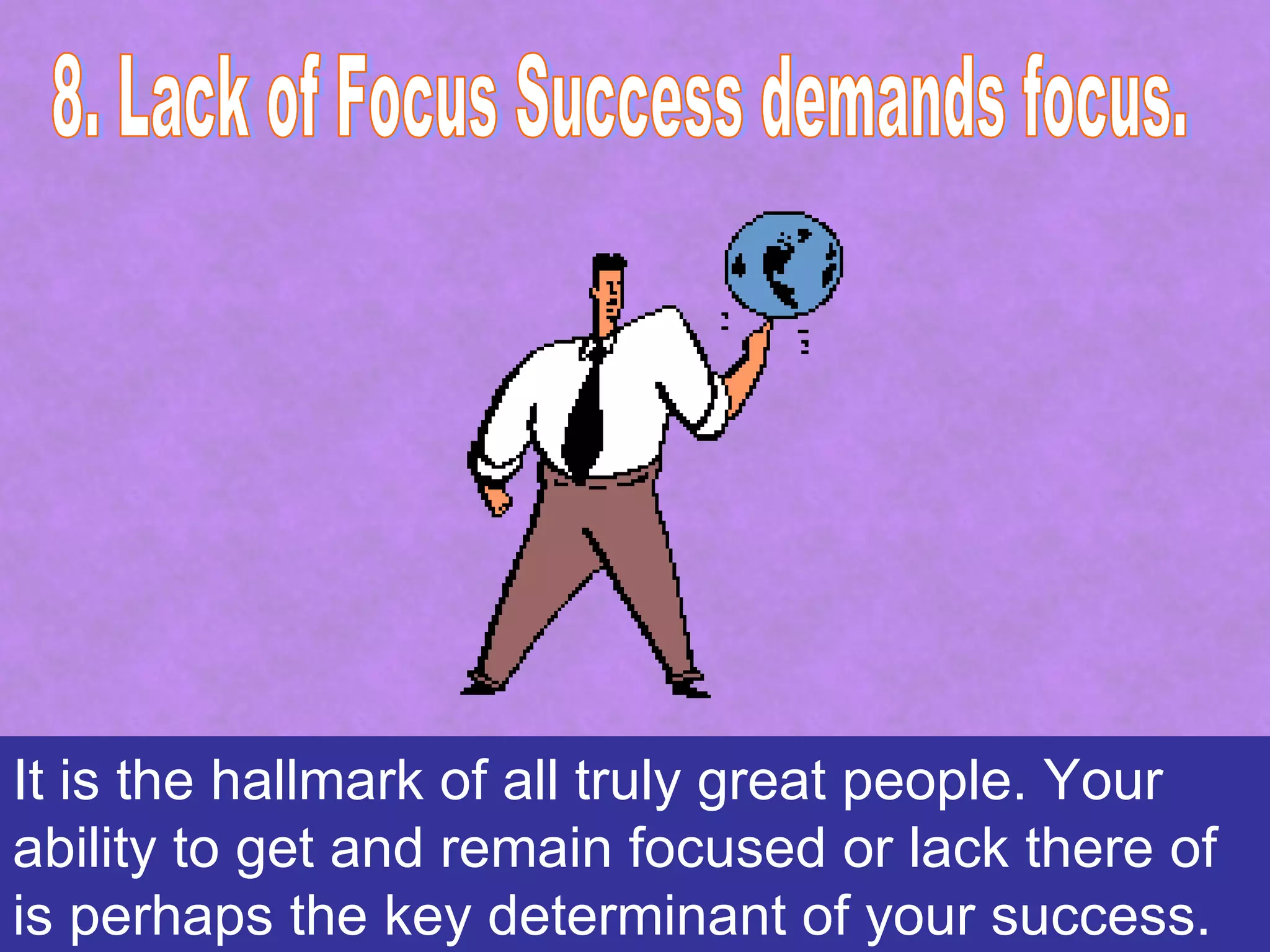 8. Lack of Focus Success demands focus.

It is the hallmark of all truly great people. Your ability to get and remain focused or lack there of is perhaps the key determinant of your success.